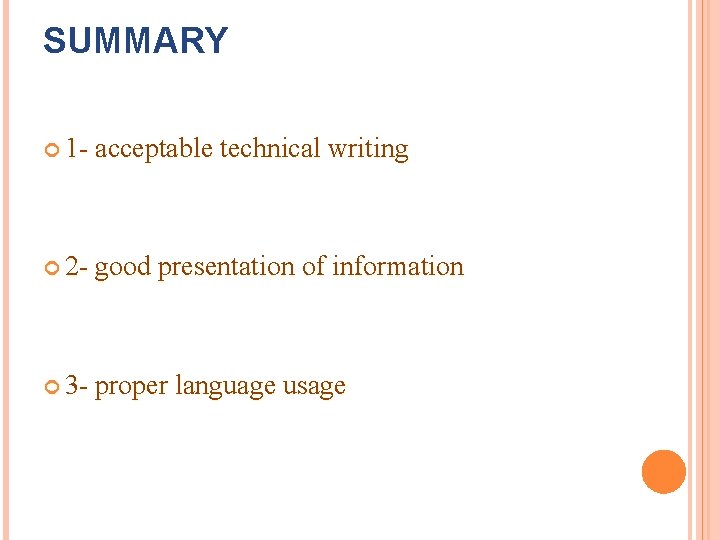 SUMMARY

1- acceptable technical writing

2- good presentation of information

3- proper language usage